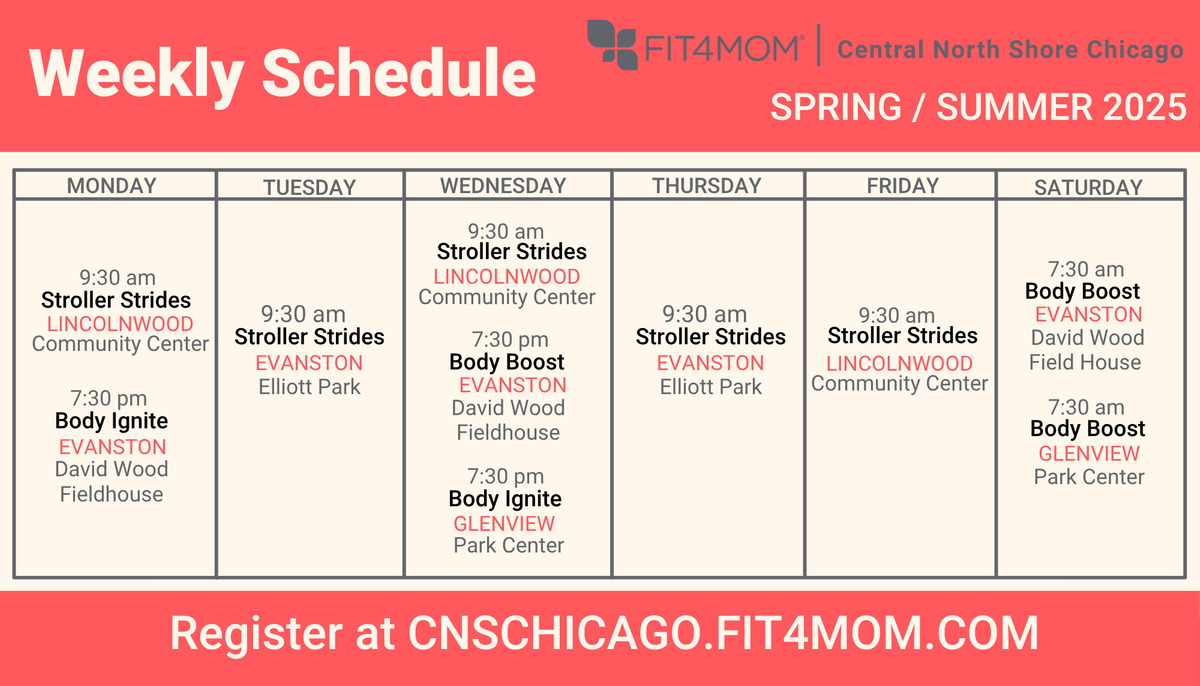 Weekly Schedule

FIT4MOM® | Central North Shore Chicago

SPRING / SUMMER 2025

| MONDAY | TUESDAY | WEDNESDAY | THURSDAY | FRIDAY | SATURDAY |
|---|---|---|---|---|---|
| 9:30 am Stroller Strides LINCOLNWOOD Community Center 7:30 pm Body Ignite EVANSTON David Wood Fieldhouse | 9:30 am Stroller Strides EVANSTON Elliott Park | 9:30 am Stroller Strides LINCOLNWOOD Community Center 7:30 pm Body Boost EVANSTON David Wood Fieldhouse 7:30 pm Body Ignite GLENVIEW Park Center | 9:30 am Stroller Strides EVANSTON Elliott Park | 9:30 am Stroller Strides LINCOLNWOOD Community Center | 7:30 am Body Boost EVANSTON David Wood Field House 7:30 am Body Boost GLENVIEW Park Center |

Register at CNSCHICAGO.FIT4MOM.COM